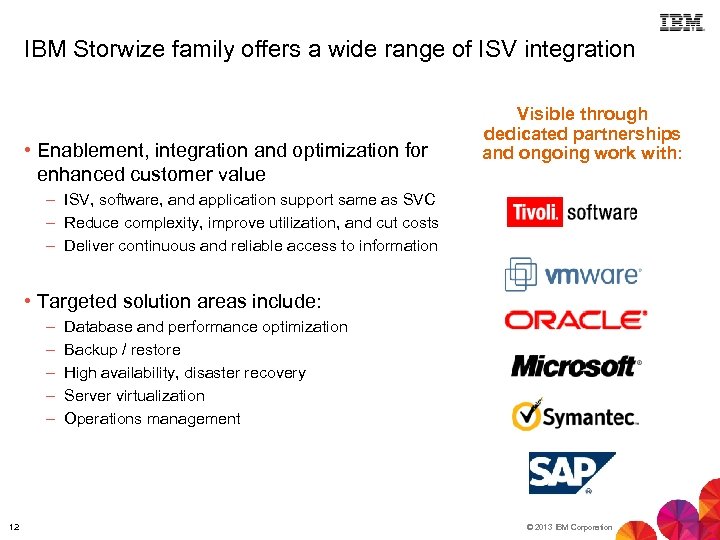 IBM

IBM Storwize family offers a wide range of ISV integration

• Enablement, integration and optimization for enhanced customer value
– ISV, software, and application support same as SVC
– Reduce complexity, improve utilization, and cut costs
– Deliver continuous and reliable access to information

• Targeted solution areas include:
– Database and performance optimization
– Backup / restore
– High availability, disaster recovery
– Server virtualization
– Operations management

Visible through dedicated partnerships and ongoing work with:

Tivoli. software

vmware®

ORACLE®

Microsoft®

Symantec.

SAP®

12

© 2013 IBM Corporation